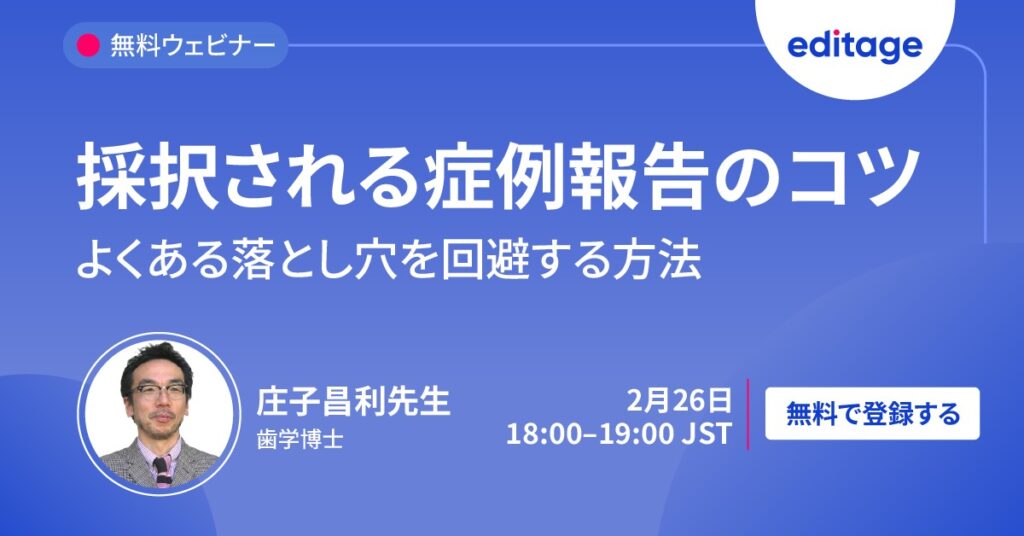 無料ウェビナー

editage

採択される症例報告のコツ

よくある落とし穴を回避する方法

庄子昌利先生

歯学博士

2月26日
18:00–19:00 JST

無料で登録する